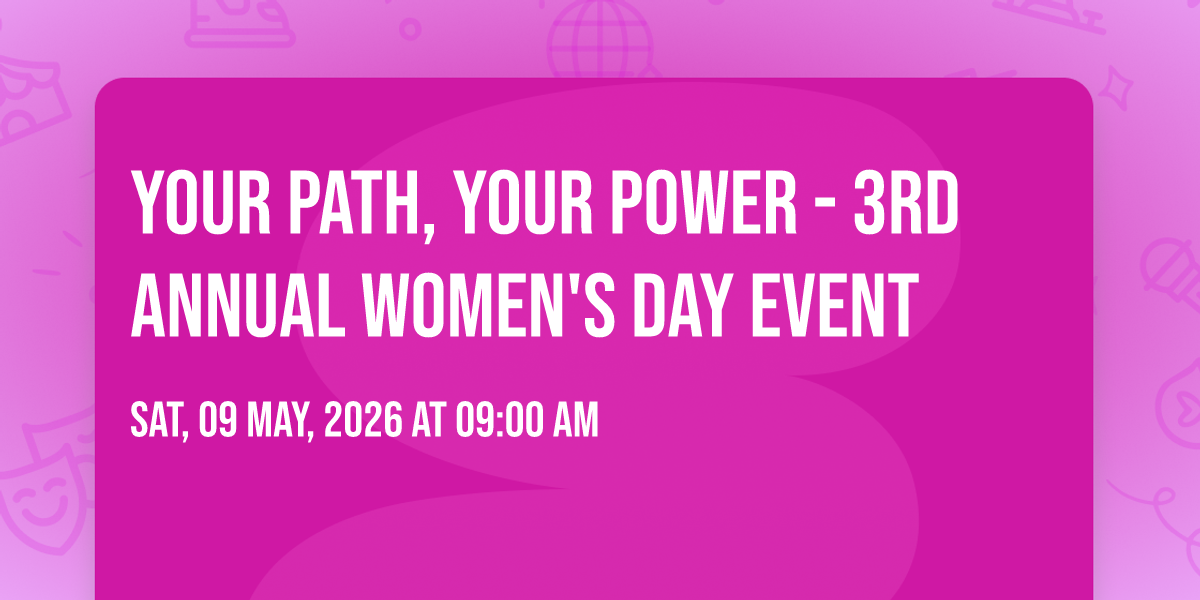 YOUR PATH, YOUR POWER - 3RD ANNUAL WOMEN'S DAY EVENT

SAT, 09 MAY, 2026 AT 09:00 AM